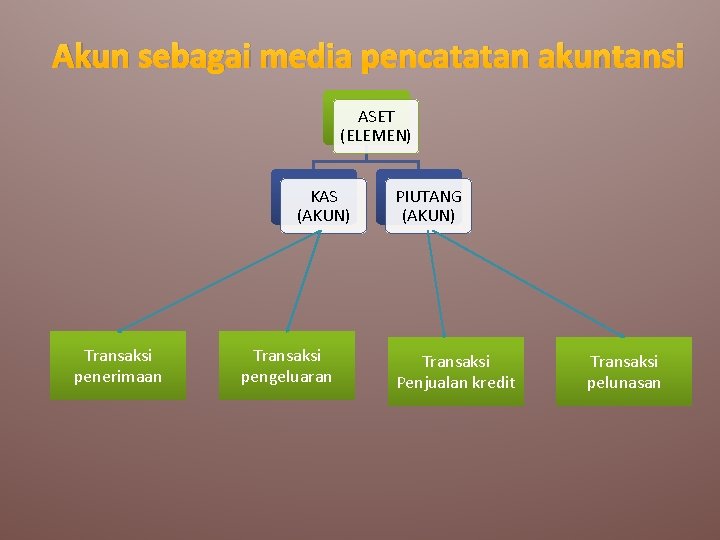 Akun sebagai media pencatatan akuntansi

ASET (ELEMEN)

KAS (AKUN)

PIUTANG (AKUN)

Transaksi penerimaan

Transaksi pengeluaran

Transaksi Penjualan kredit

Transaksi pelunasan